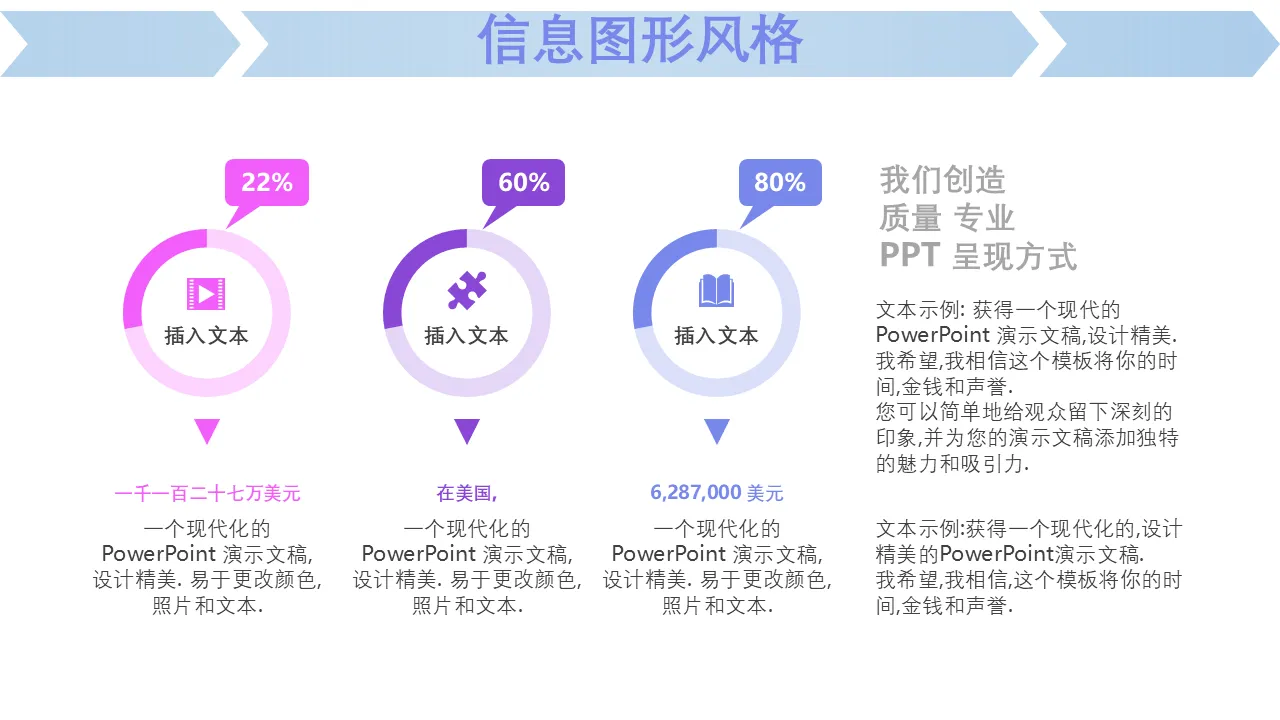 信息图形风格

22%

插入文本

一千一百二十七万美元

一个现代化的 PowerPoint 演示文稿, 设计精美. 易于更改颜色, 照片和文本.

60%

插入文本

在美国,

一个现代化的 PowerPoint 演示文稿, 设计精美. 易于更改颜色, 照片和文本.

80%

插入文本

6,287,000 美元

一个现代化的 PowerPoint 演示文稿, 设计精美. 易于更改颜色, 照片和文本.

我们创造
质量 专业
PPT 呈现方式

文本示例: 获得一个现代的 PowerPoint 演示文稿,设计精美. 我希望,我相信这个模板将你的时间,金钱和声誉.
您可以简单地给观众留下深刻的印象,并为您的演示文稿添加独特的魅力和吸引力.

文本示例:获得一个现代化的,设计精美的PowerPoint演示文稿.
我希望,我相信,这个模板将你的时间,金钱和声誉.